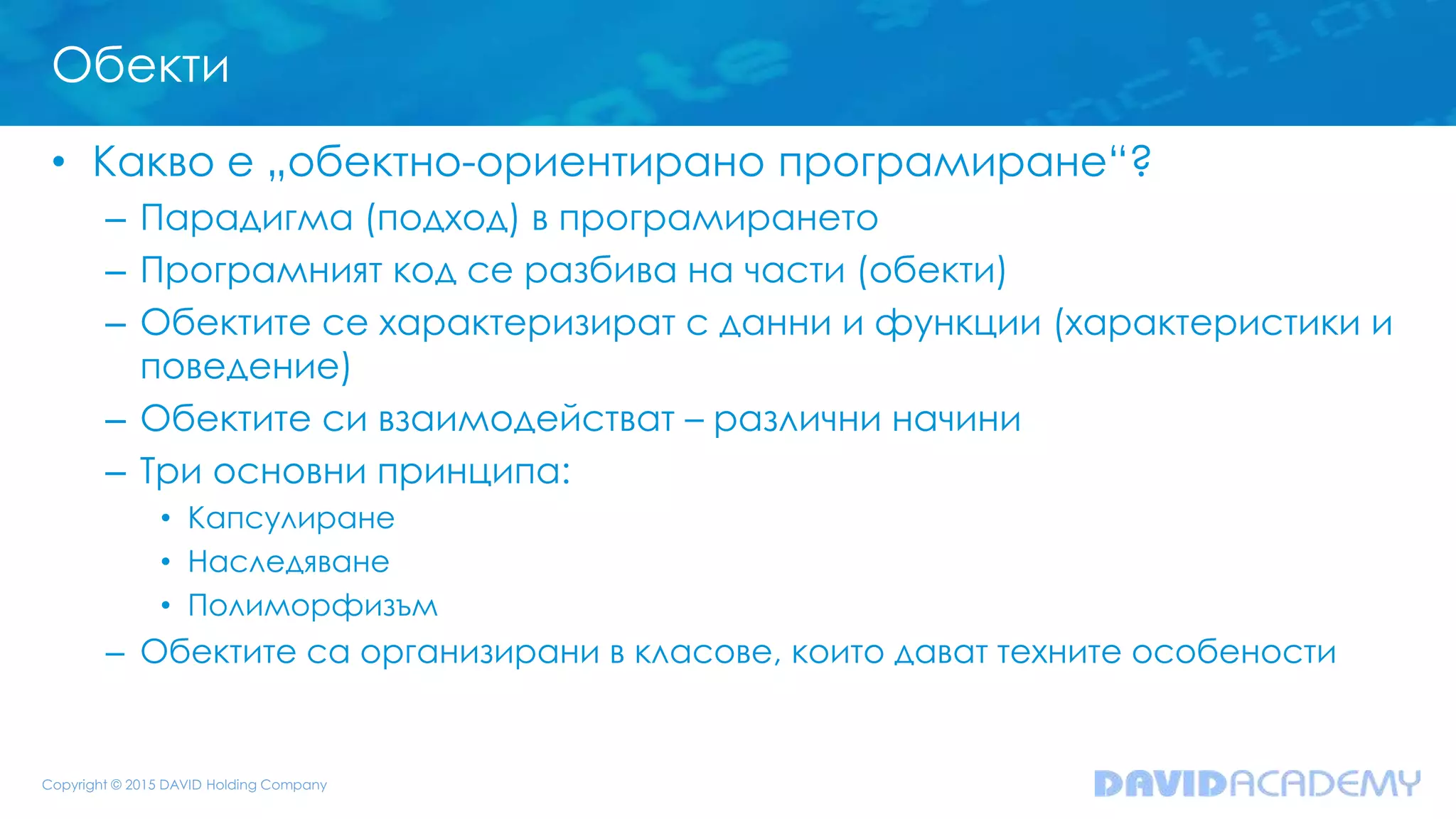 Обекти

• Какво е „обектно-ориентирано програмиране“?
 – Парадигма (подход) в програмирането
 – Програмният код се разбива на части (обекти)
 – Обектите се характеризират с данни и функции (характеристики и поведение)
 – Обектите си взаимодействат – различни начини
 – Три основни принципа:
  • Капсулиране
  • Наследяване
  • Полиморфизъм
 – Обектите са организирани в класове, които дават техните особености

Copyright © 2015 DAVID Holding Company

DAVIDACADEMY